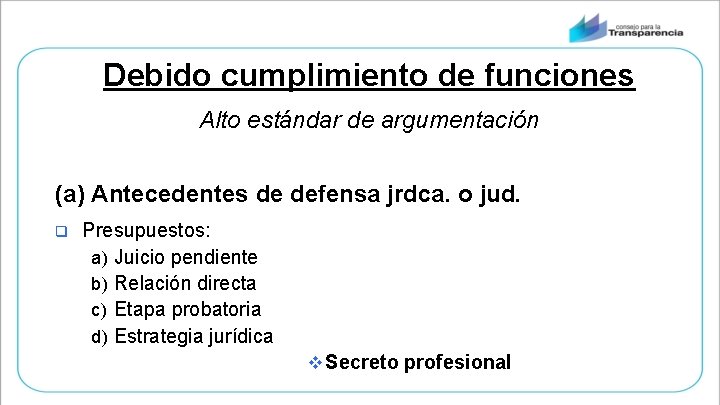 consejo para la Transparencia

Debido cumplimiento de funciones

Alto estándar de argumentación

(a) Antecedentes de defensa jrdca. o jud.

Presupuestos:

a) Juicio pendiente
b) Relación directa
c) Etapa probatoria
d) Estrategia jurídica

Secreto profesional